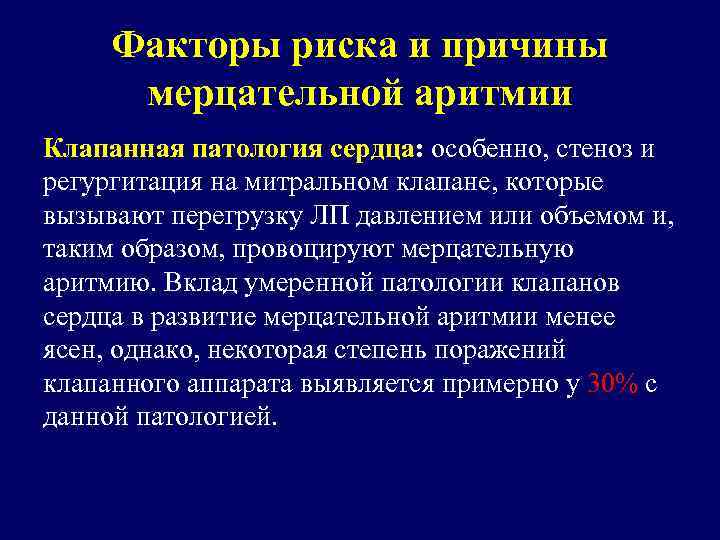 Факторы риска и причины мерцательной аритмии

Клапанная патология сердца: особенно, стеноз и регургитация на митральном клапане, которые вызывают перегрузку ЛП давлением или объемом и, таким образом, провоцируют мерцательную аритмию. Вклад умеренной патологии клапанов сердца в развитие мерцательной аритмии менее ясен, однако, некоторая степень поражений клапанного аппарата выявляется примерно у 30% с данной патологией.